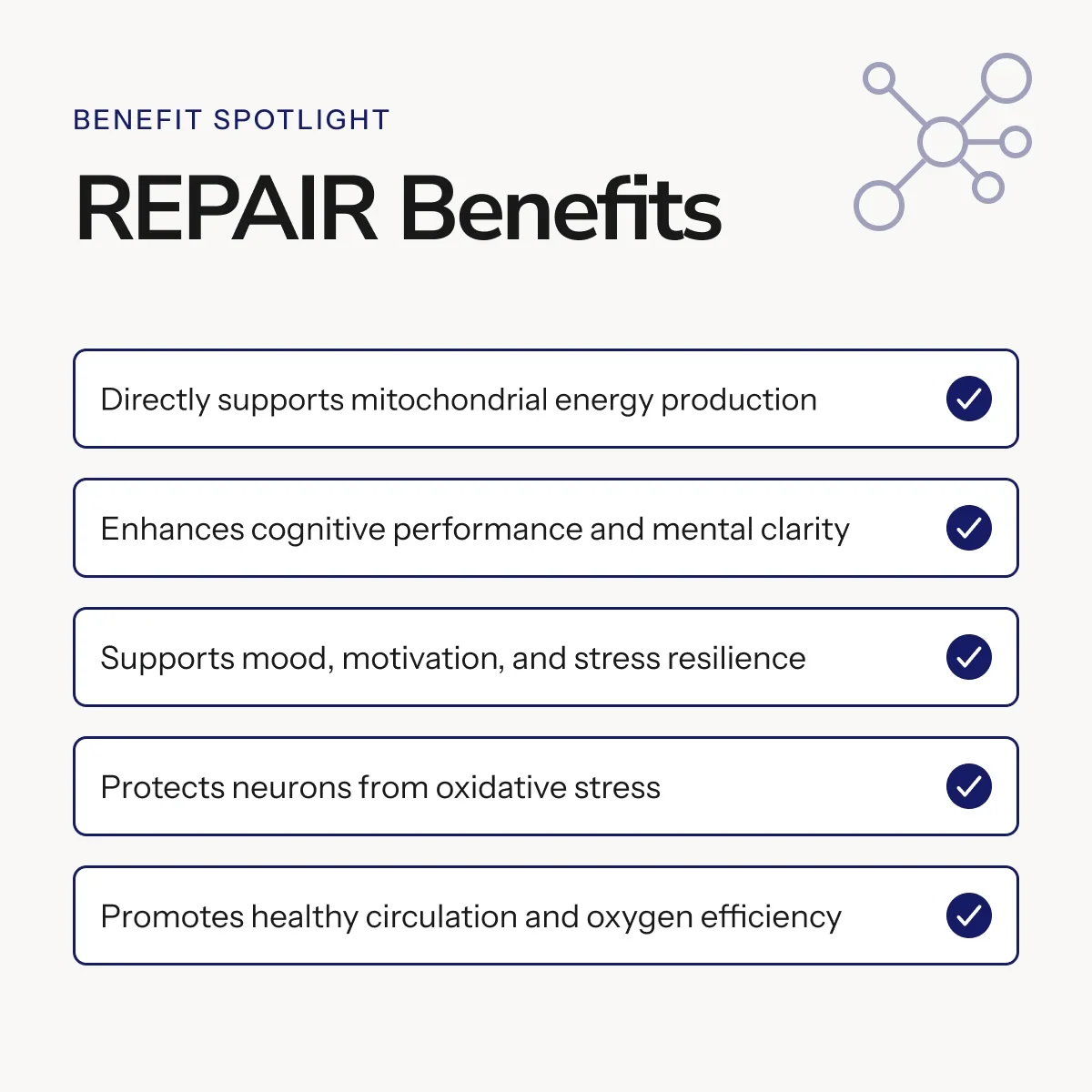 BENEFIT SPOTLIGHT

REPAIR Benefits

Directly supports mitochondrial energy production

Enhances cognitive performance and mental clarity

Supports mood, motivation, and stress resilience

Protects neurons from oxidative stress

Promotes healthy circulation and oxygen efficiency